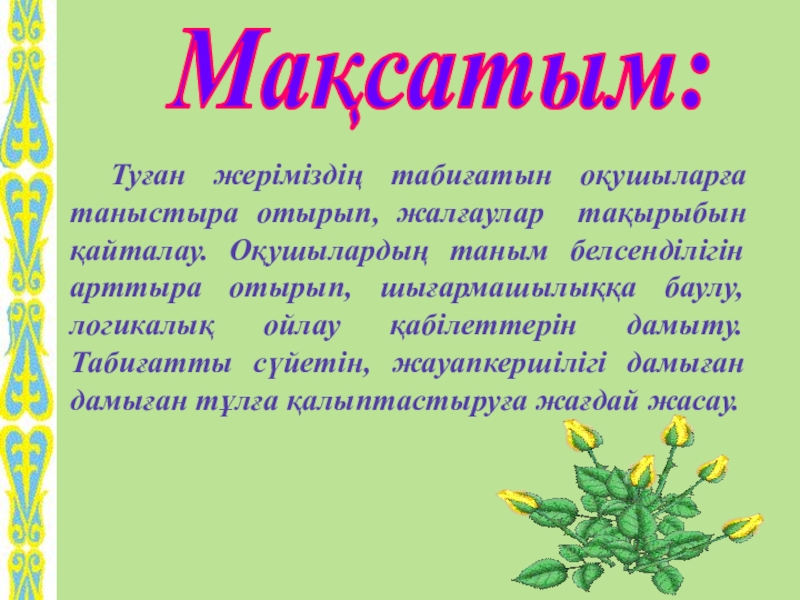 Мақсатым:

Туған жеріміздің табиғатын оқушыларға таныстыра отырып, жалғаулар тақырыбын қайталау. Оқушылардың таным белсенділігін арттыра отырып, шығармашылыққа баулу, логикалық ойлау қабілеттерін дамыту. Табиғатты сүйетін, жауапкершілігі дамыған дамыған тұлға қалыптастыруға жағдай жасау.